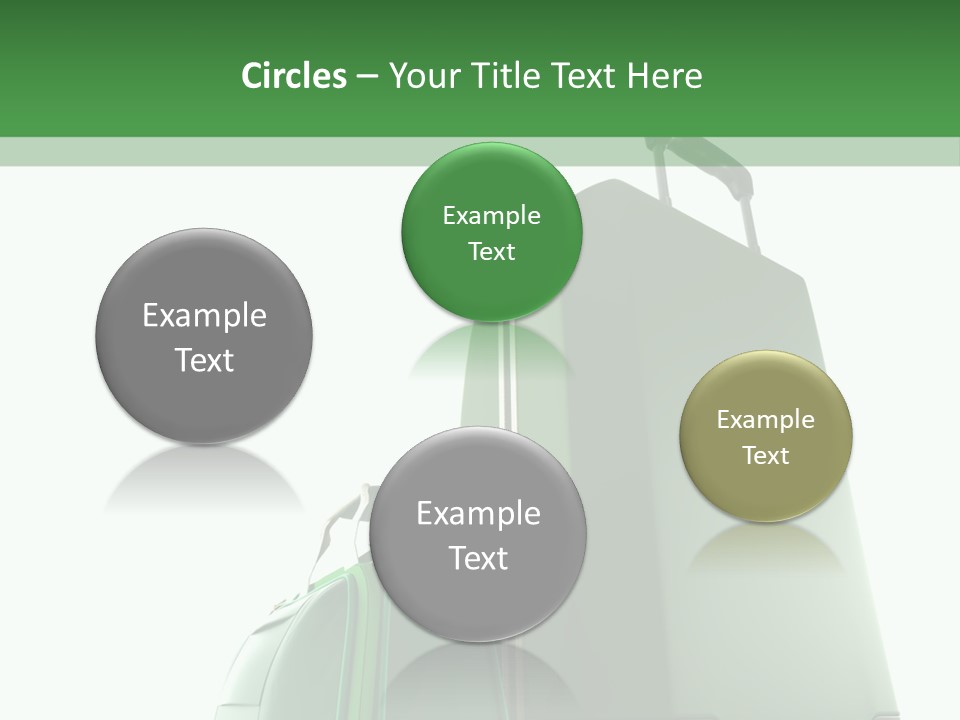 Circles – Your Title Text Here

Example Text

Example Text

Example Text

Example Text